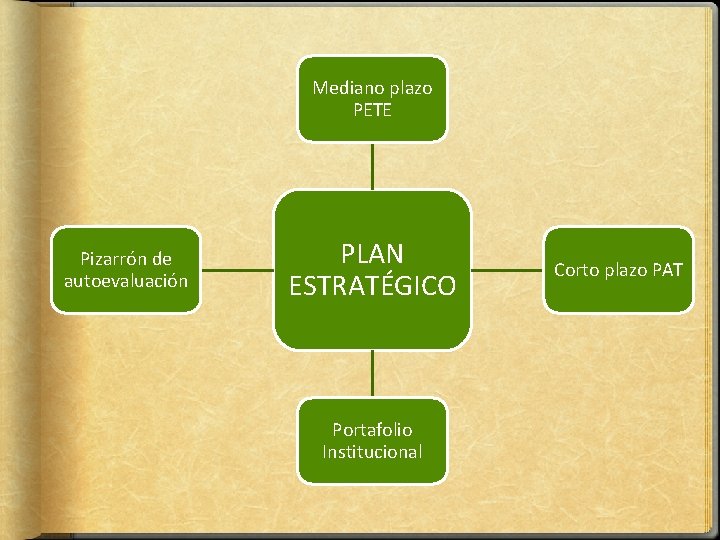 Mediano plazo PETE

Pizarrón de autoevaluación

PLAN ESTRATÉGICO

Corto plazo PAT

Portafolio Institucional